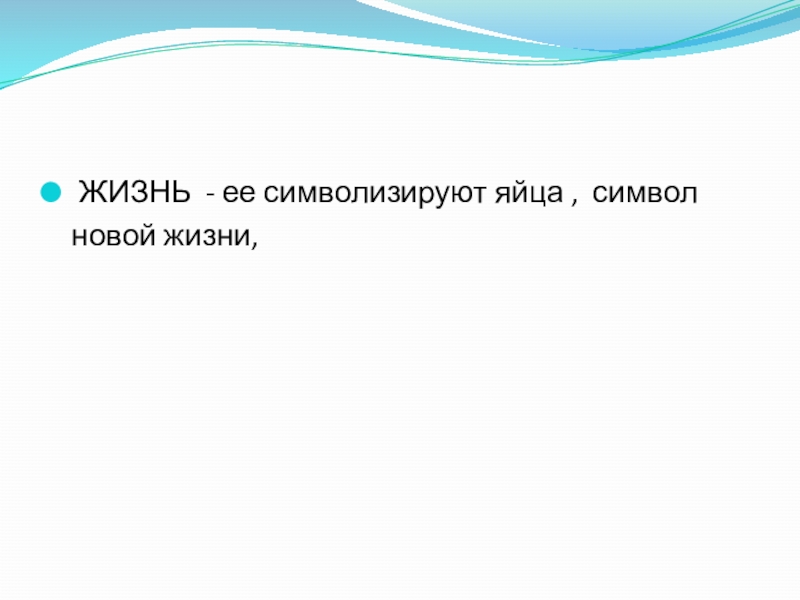 ЖИЗНЬ - ее символизируют яйца , символ новой жизни,